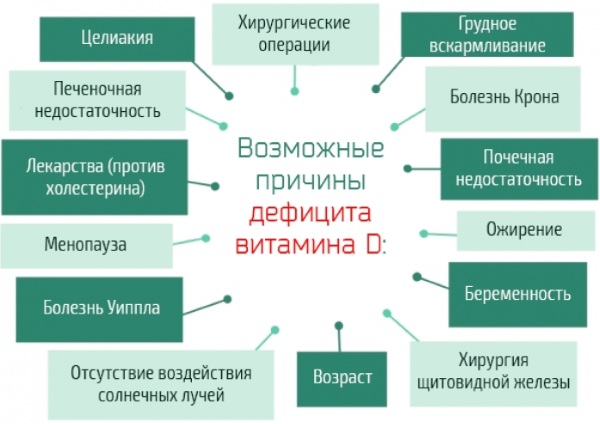 Возможные причины дефицита витамина D:

Целиакия

Хирургические операции

Грудное вскармливание

Печеночная недостаточность

Болезнь Крона

Лекарства (против холестерина)

Почечная недостаточность

Менопауза

Ожирение

Болезнь Уиппла

Беременность

Отсутствие воздействия солнечных лучей

Возраст

Хирургия щитовидной железы